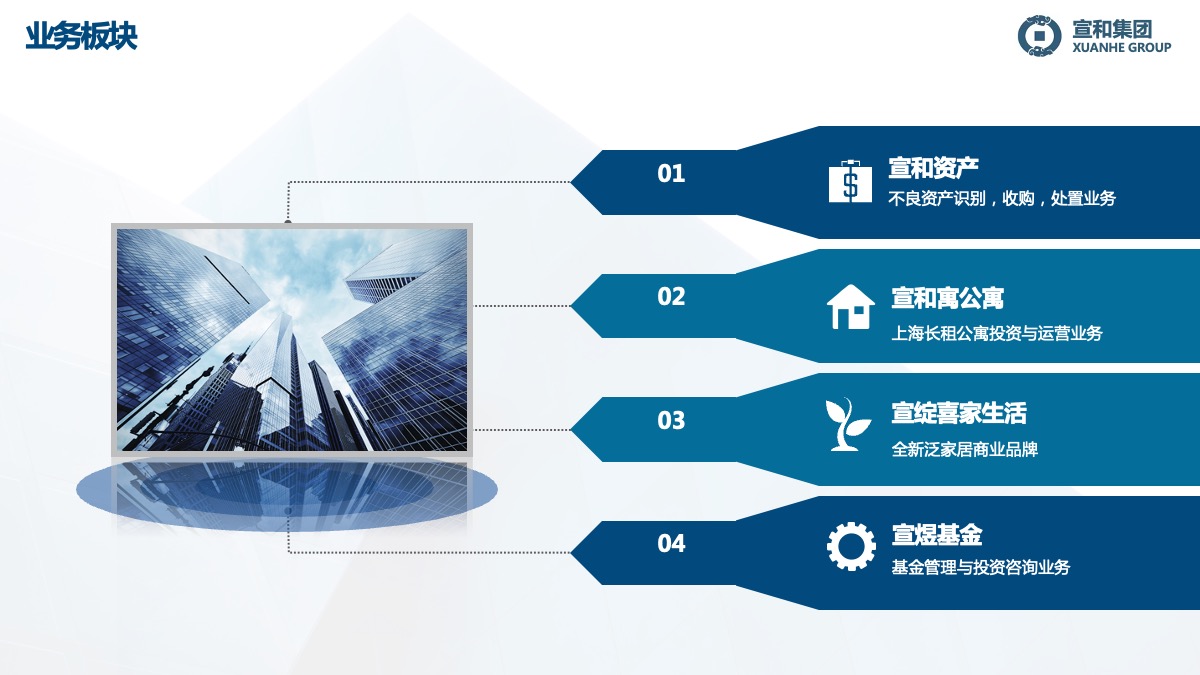 业务板块

宣和集团
XUANHE GROUP

01
宣和资产
不良资产识别，收购，处置业务

02
宣和寓公寓
上海长租公寓投资与运营业务

03
宣绽喜家生活
全新泛家居商业品牌

04
宣煜基金
基金管理与投资咨询业务